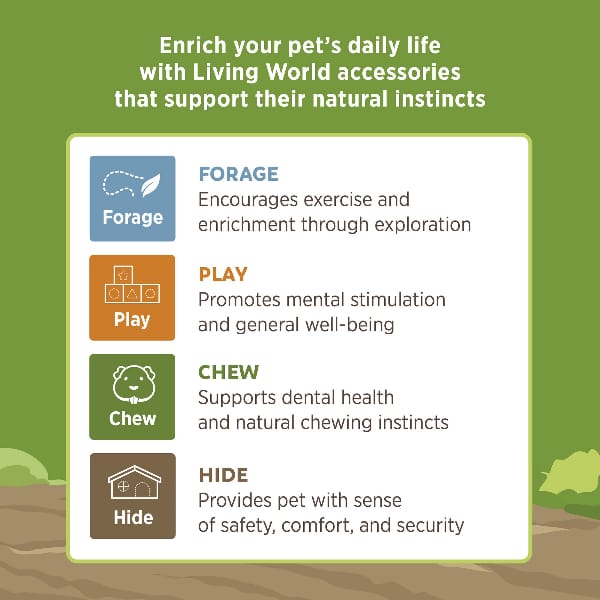 Enrich your pet's daily life with Living World accessories that support their natural instincts

Forage

FORAGE
Encourages exercise and enrichment through exploration

Play

PLAY
Promotes mental stimulation and general well-being

Chew

CHEW
Supports dental health and natural chewing instincts

Hide

HIDE
Provides pet with sense of safety, comfort, and security